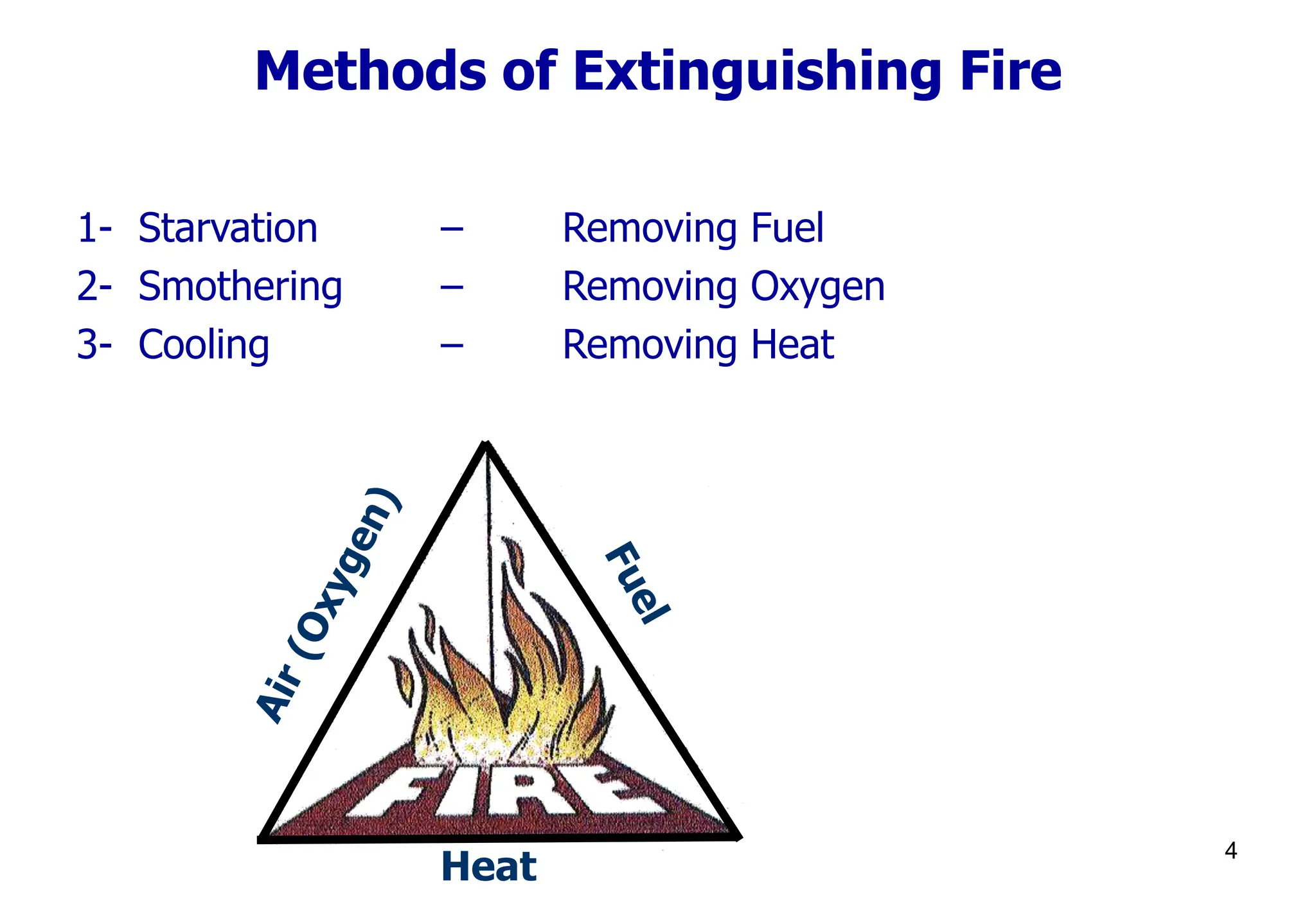 Methods of Extinguishing Fire

1- Starvation – Removing Fuel
2- Smothering – Removing Oxygen
3- Cooling – Removing Heat

Air (Oxygen)

Fuel

FIRE

Heat

4